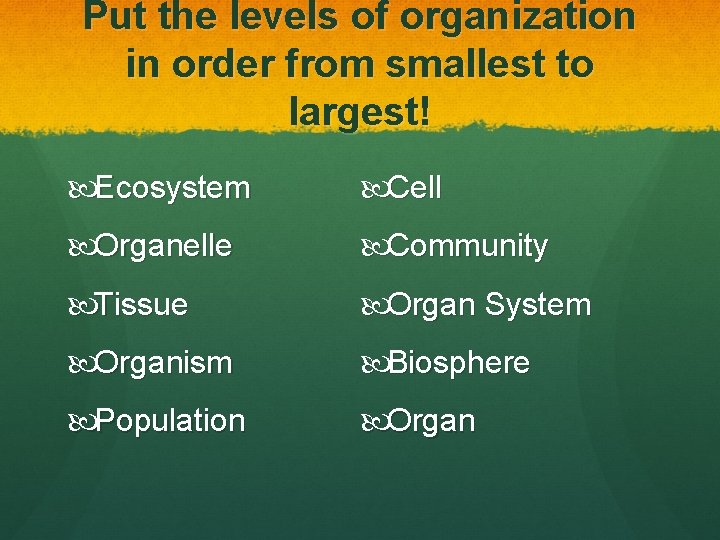 Put the levels of organization in order from smallest to largest!

Ecosystem
Organelle
Tissue
Organism
Population

Cell
Community
Organ System
Biosphere
Organ